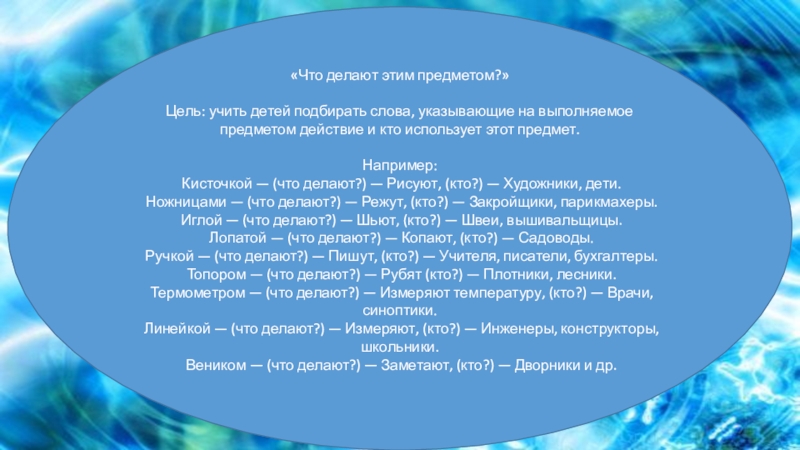 «Что делают этим предметом?»

Цель: учить детей подбирать слова, указывающие на выполняемое предметом действие и кто использует этот предмет.

Например:
Кисточкой — (что делают?) — Рисуют, (кто?) — Художники, дети.
Ножницами — (что делают?) — Режут, (кто?) — Закройщики, парикмахеры.
Иглой — (что делают?) — Шьют, (кто?) — Швеи, вышивальщицы.
Лопатой — (что делают?) — Копают, (кто?) — Садоводы.
Ручкой — (что делают?) — Пишут, (кто?) — Учителя, писатели, бухгалтеры.
Топором — (что делают?) — Рубят (кто?) — Плотники, лесники.
Термометром — (что делают?) — Измеряют температуру, (кто?) — Врачи, синоптики.
Линейкой — (что делают?) — Измеряют, (кто?) — Инженеры, конструкторы, школьники.
Веником — (что делают?) — Заметают, (кто?) — Дворники и др.